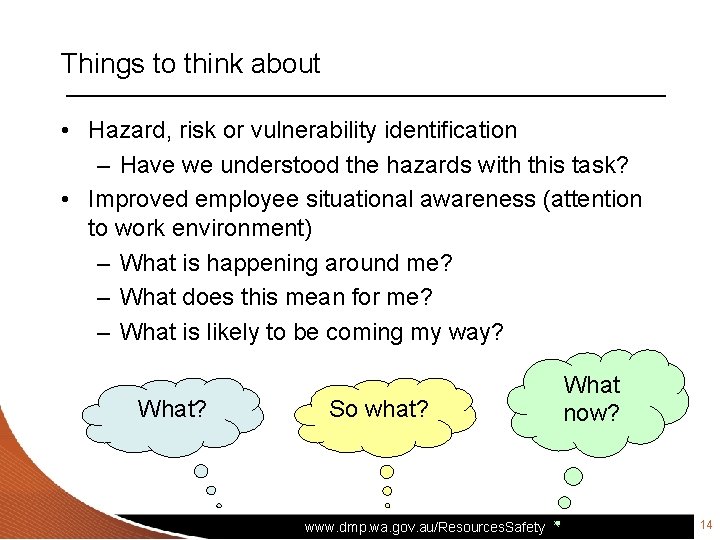 Things to think about

• Hazard, risk or vulnerability identification
– Have we understood the hazards with this task?
• Improved employee situational awareness (attention to work environment)
– What is happening around me?
– What does this mean for me?
– What is likely to be coming my way?

What?

So what?

What now?

www.dmp.wa.gov.au/ResourcesSafety

14